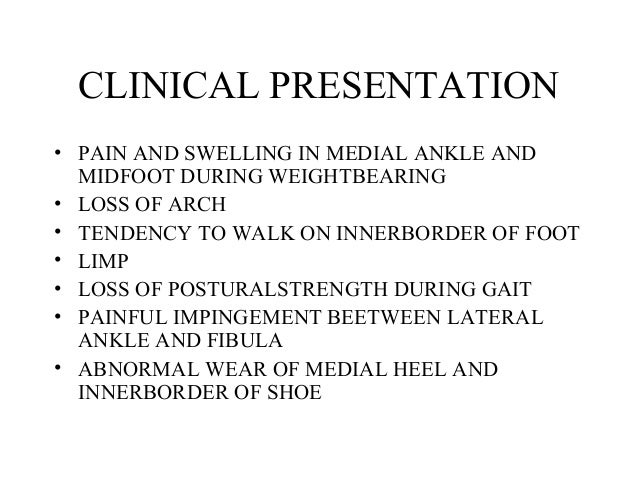 CLINICAL PRESENTATION

• PAIN AND SWELLING IN MEDIAL ANKLE AND MIDFOOT DURING WEIGHTBEARING
• LOSS OF ARCH
• TENDENCY TO WALK ON INNERBORDER OF FOOT
• LIMP
• LOSS OF POSTURALSTRENGTH DURING GAIT
• PAINFUL IMPINGEMENT BEETWEEN LATERAL ANKLE AND FIBULA
• ABNORMAL WEAR OF MEDIAL HEEL AND INNERBORDER OF SHOE